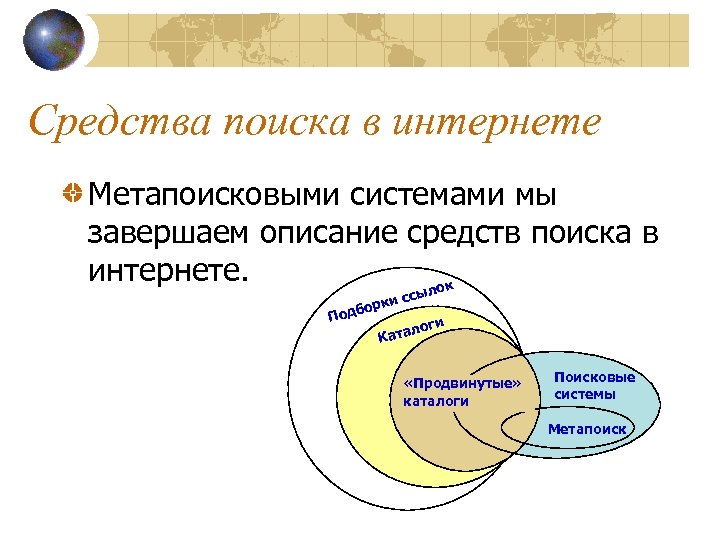 Средства поиска в интернете

Метапоисковыми системами мы завершаем описание средств поиска в интернете.

Подборки ссылок
Каталоги
«Продвинутые» каталоги
Поисковые системы
Метапоиск